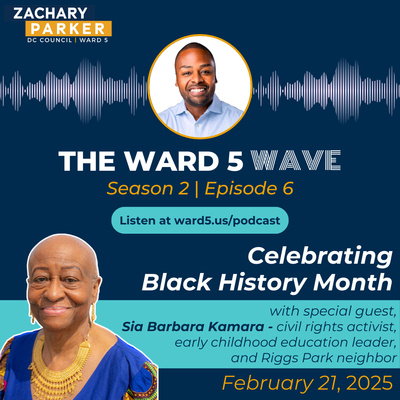 ZACHARY
PARKER
DC COUNCIL | WARD 5

THE WARD 5 WAVE
Season 2 | Episode 6

Listen at ward5.us/podcast

Celebrating Black History Month

with special guest, Sia Barbara Kamara - civil rights activist, early childhood education leader, and Riggs Park neighbor

February 21, 2025